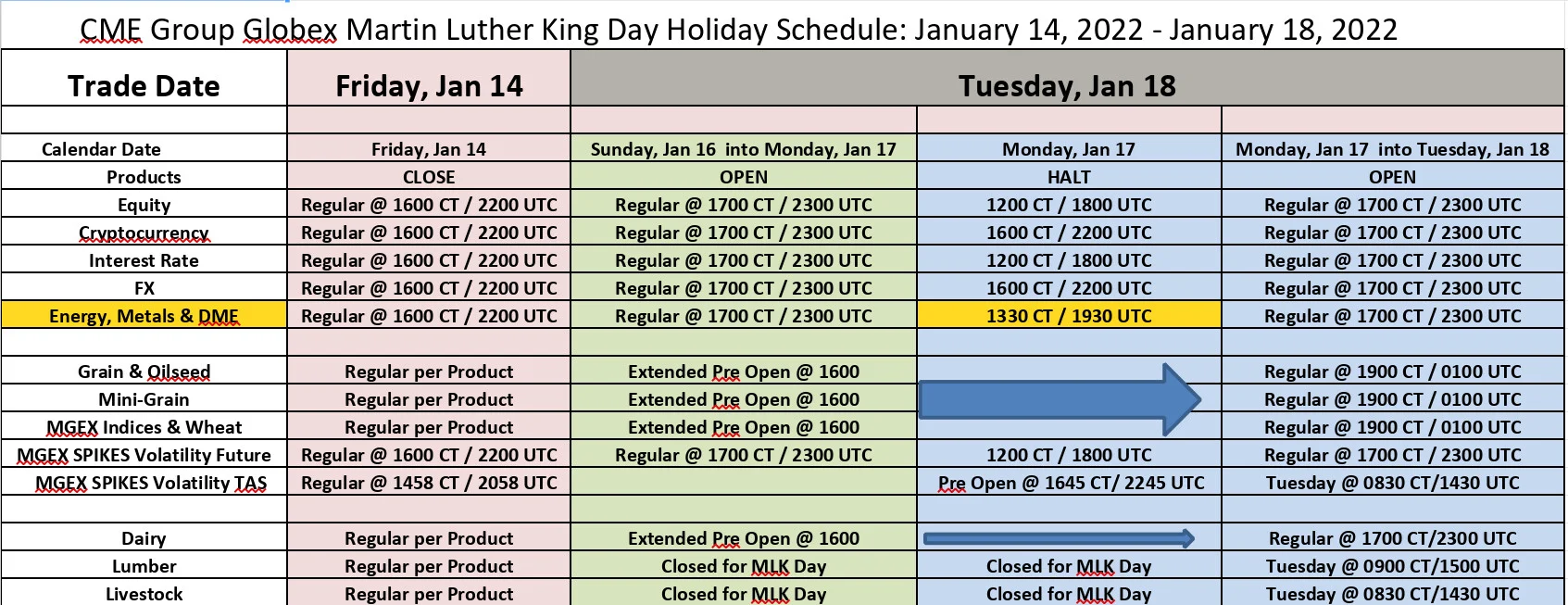 CME Group Globex Martin Luther King Day Holiday Schedule: January 14, 2022 - January 18, 2022

| Trade Date | Friday, Jan 14 | Tuesday, Jan 18 | | |
|---|---|---|---|---|
| | | | | |
| Calendar Date | Friday, Jan 14 | Sunday, Jan 16 into Monday, Jan 17 | Monday, Jan 17 | Monday, Jan 17 into Tuesday, Jan 18 |
| Products | CLOSE | OPEN | HALT | OPEN |
| Equity | Regular @ 1600 CT / 2200 UTC | Regular @ 1700 CT / 2300 UTC | 1200 CT / 1800 UTC | Regular @ 1700 CT / 2300 UTC |
| Cryptocurrency | Regular @ 1600 CT / 2200 UTC | Regular @ 1700 CT / 2300 UTC | 1600 CT / 2200 UTC | Regular @ 1700 CT / 2300 UTC |
| Interest Rate | Regular @ 1600 CT / 2200 UTC | Regular @ 1700 CT / 2300 UTC | 1200 CT / 1800 UTC | Regular @ 1700 CT / 2300 UTC |
| FX | Regular @ 1600 CT / 2200 UTC | Regular @ 1700 CT / 2300 UTC | 1600 CT / 2200 UTC | Regular @ 1700 CT / 2300 UTC |
| Energy, Metals & DME | Regular @ 1600 CT / 2200 UTC | Regular @ 1700 CT / 2300 UTC | 1330 CT / 1930 UTC | Regular @ 1700 CT / 2300 UTC |
| | | | | |
| Grain & Oilseed | Regular per Product | Extended Pre Open @ 1600 | | Regular @ 1900 CT / 0100 UTC |
| Mini-Grain | Regular per Product | Extended Pre Open @ 1600 | | Regular @ 1900 CT / 0100 UTC |
| MGEX Indices & Wheat | Regular per Product | Extended Pre Open @ 1600 | | Regular @ 1900 CT / 0100 UTC |
| MGEX SPIKES Volatility Future | Regular @ 1600 CT / 2200 UTC | Regular @ 1700 CT / 2300 UTC | 1200 CT / 1800 UTC | Regular @ 1700 CT / 2300 UTC |
| MGEX SPIKES Volatility TAS | Regular @ 1458 CT / 2058 UTC | | Pre Open @ 1645 CT/ 2245 UTC | Tuesday @ 0830 CT/1430 UTC |
| | | | | |
| Dairy | Regular per Product | Extended Pre Open @ 1600 | | Regular @ 1700 CT/2300 UTC |
| Lumber | Regular per Product | Closed for MLK Day | Closed for MLK Day | Tuesday @ 0900 CT/1500 UTC |
| Livestock | Regular per Product | Closed for MLK Day | Closed for MLK Day | Tuesday @ 0830 CT/1430 UTC |